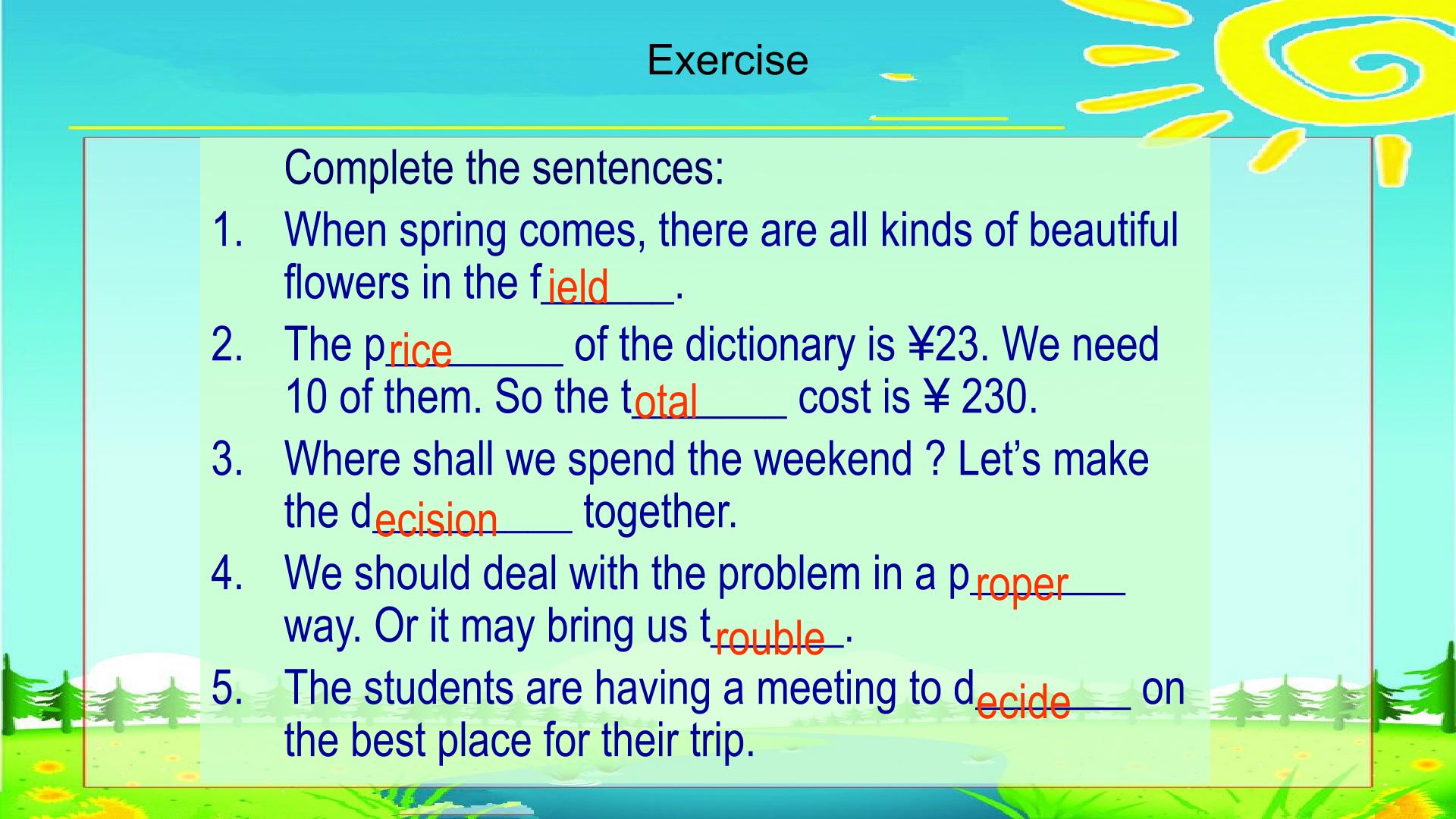 Exercise

Complete the sentences:

1. When spring comes, there are all kinds of beautiful flowers in the field.

2. The price of the dictionary is ¥23. We need 10 of them. So the total cost is ¥ 230.

3. Where shall we spend the weekend ? Let's make the decision together.

4. We should deal with the problem in a proper way. Or it may bring us trouble.

5. The students are having a meeting to decide on the best place for their trip.